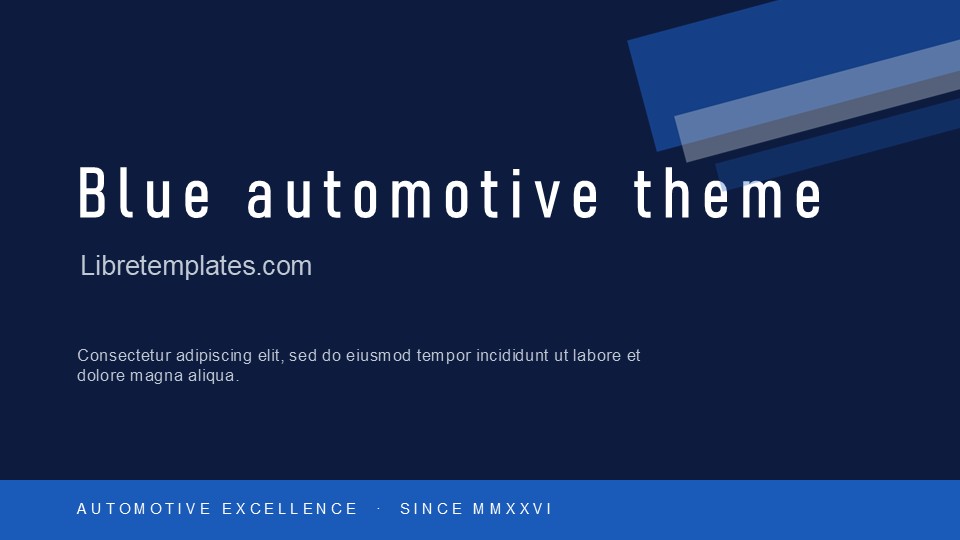 Blue automotive theme

Libretemplates.com

Consectetur adipiscing elit, sed do eiusmod tempor incididunt ut labore et dolore magna aliqua.

AUTOMOTIVE EXCELLENCE · SINCE MMXXVI